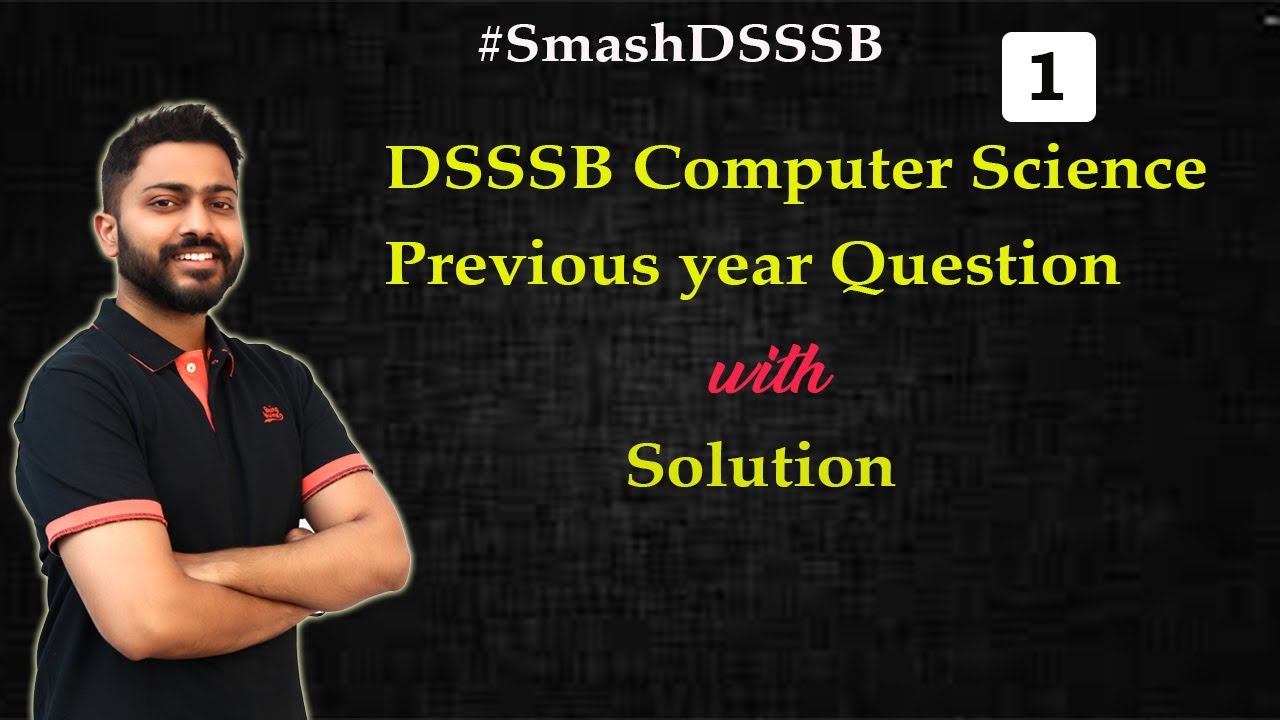 #SmashDSSSB

1

DSSSB Computer Science
Previous year Question

with

Solution